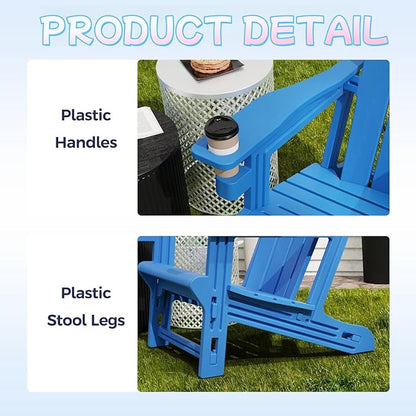 PRODUCT DETAIL

Plastic Handles

Plastic Stool Legs